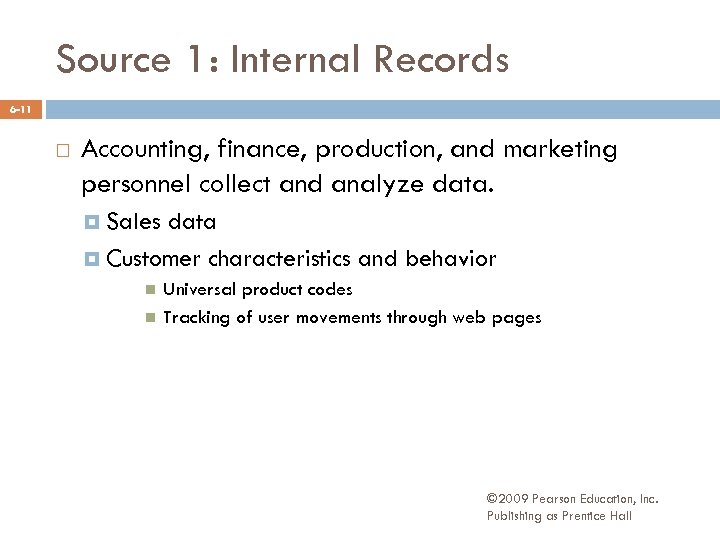 Source 1: Internal Records

6-11

Accounting, finance, production, and marketing personnel collect and analyze data.

Sales data

Customer characteristics and behavior

Universal product codes

Tracking of user movements through web pages

©2009 Pearson Education, Inc.
Publishing as Prentice Hall